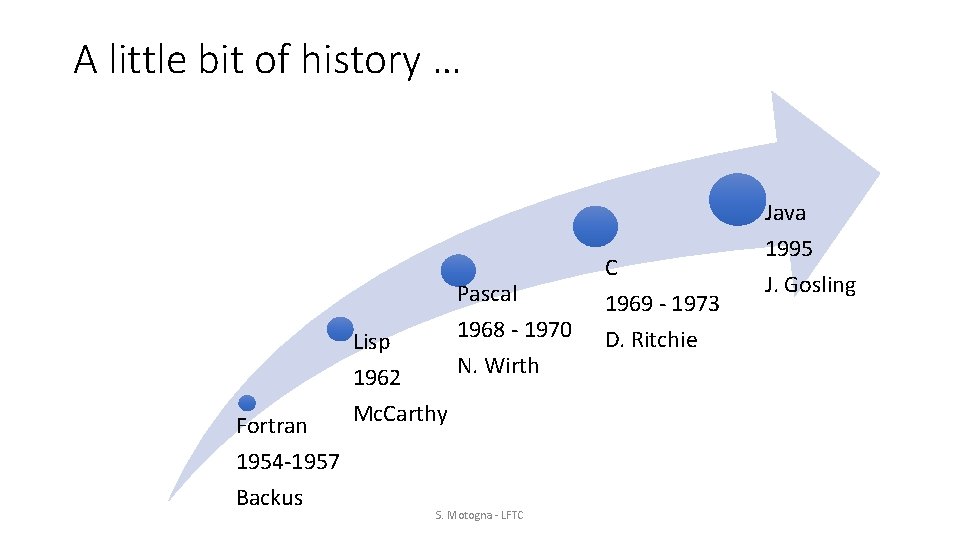 A little bit of history …

Fortran
1954-1957
Backus

Lisp
1962
McCarthy

Pascal
1968 - 1970
N. Wirth

C
1969 - 1973
D. Ritchie

Java
1995
J. Gosling

S. Motogna - LFTC